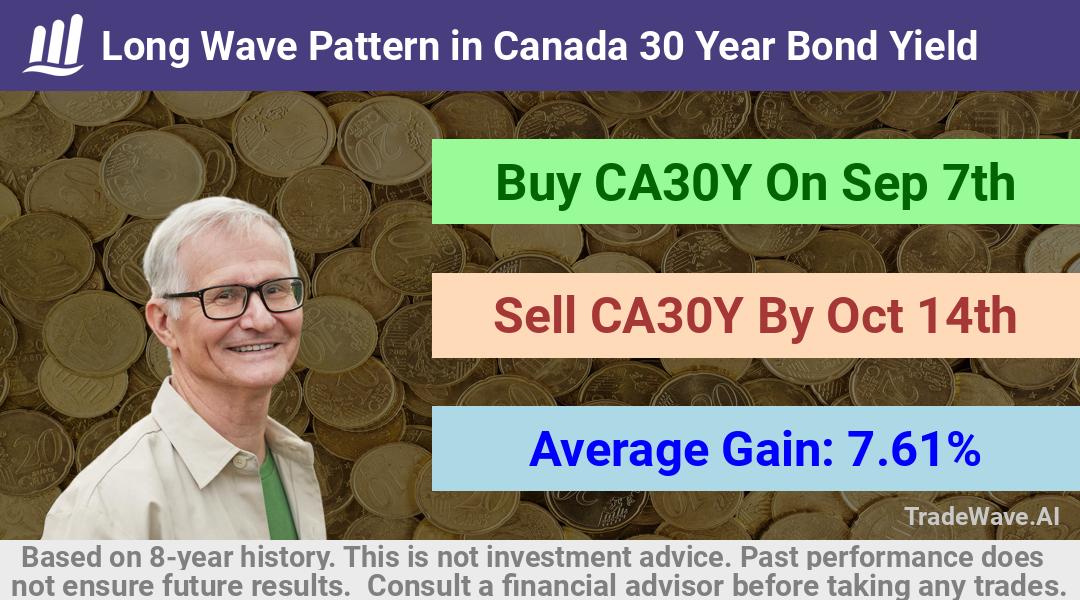 Long Wave Pattern in Canada 30 Year Bond Yield

Buy CA30Y On Sep 7th

Sell CA30Y By Oct 14th

Average Gain: 7.61%

TradeWave.AI

Based on 8-year history. This is not investment advice. Past performance does not ensure future results. Consult a financial advisor before taking any trades.